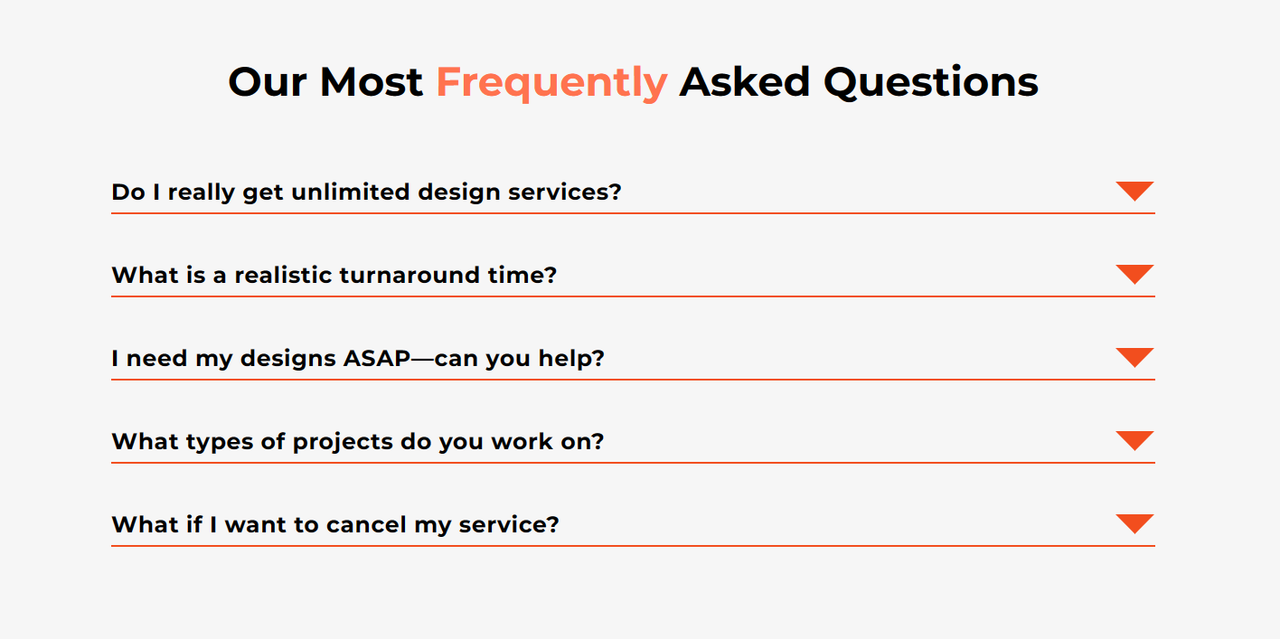 Our Most Frequently Asked Questions

Do I really get unlimited design services?

What is a realistic turnaround time?

I need my designs ASAP—can you help?

What types of projects do you work on?

What if I want to cancel my service?